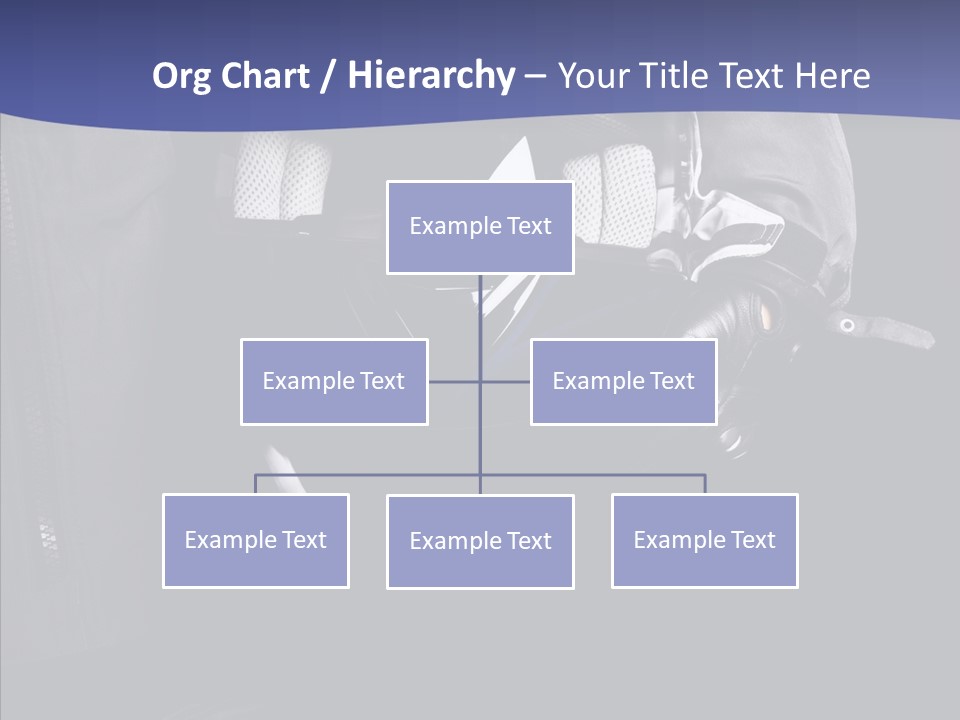 Org Chart / Hierarchy – Your Title Text Here

Example Text

Example Text

Example Text

Example Text

Example Text

Example Text